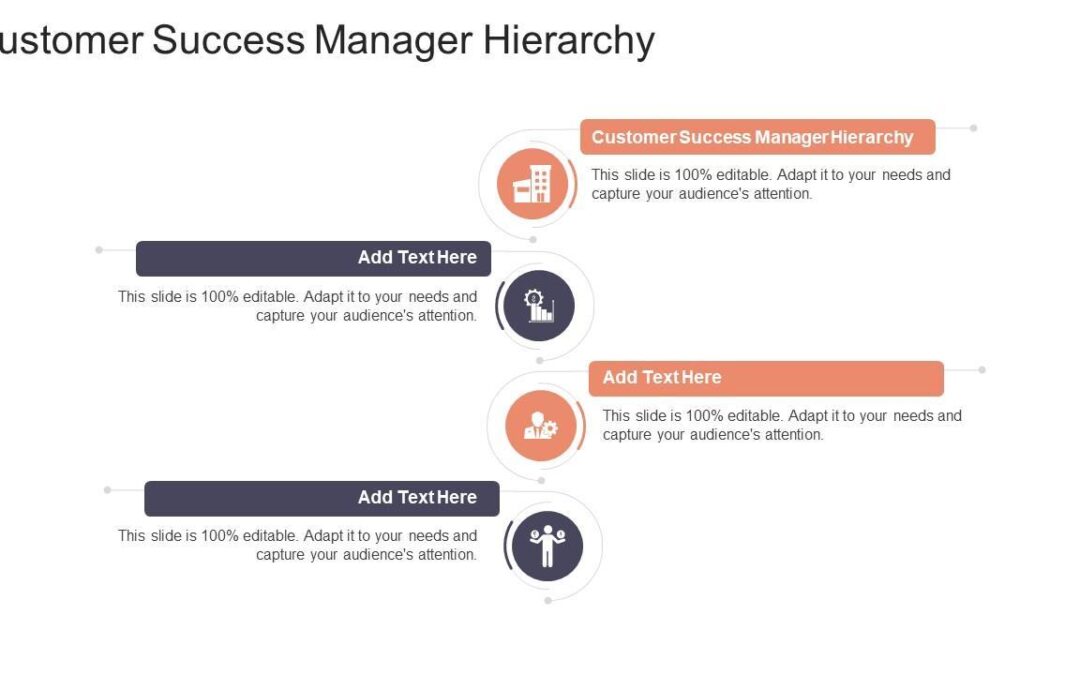 ustomer Success Manager Hierarchy

Customer Success Manager Hierarchy

This slide is 100% editable. Adapt it to your needs and capture your audience's attention.

Add Text Here

This slide is 100% editable. Adapt it to your needs and capture your audience's attention.

Add Text Here

This slide is 100% editable. Adapt it to your needs and capture your audience's attention.

Add Text Here

This slide is 100% editable. Adapt it to your needs and capture your audience's attention.